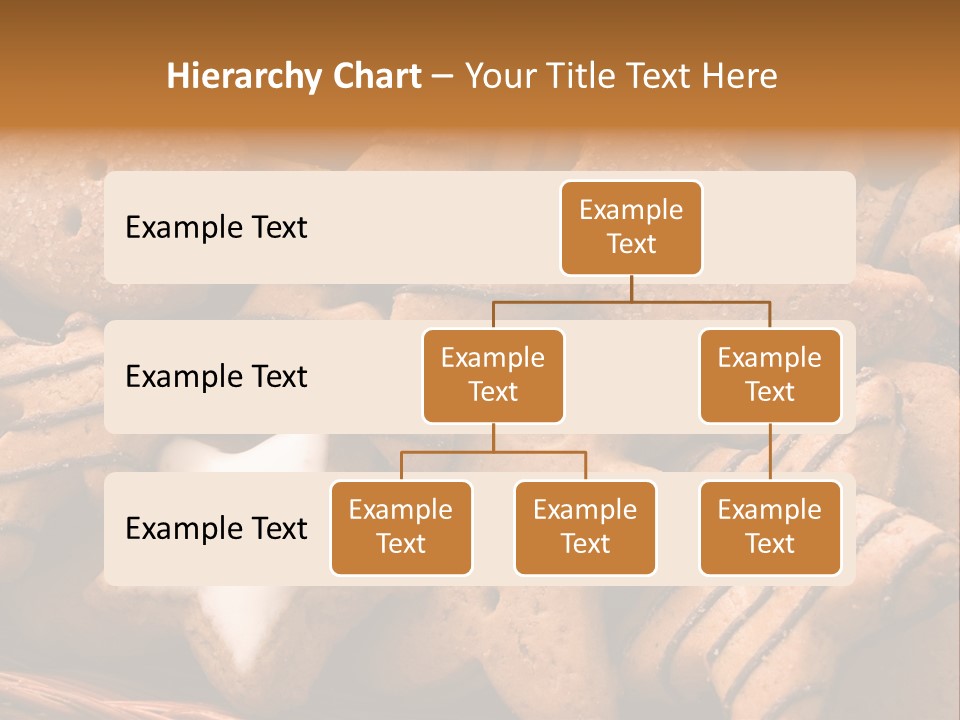 Hierarchy Chart – Your Title Text Here

Example Text

Example Text

Example Text

Example Text

Example Text

Example Text

Example Text

Example Text

Example Text